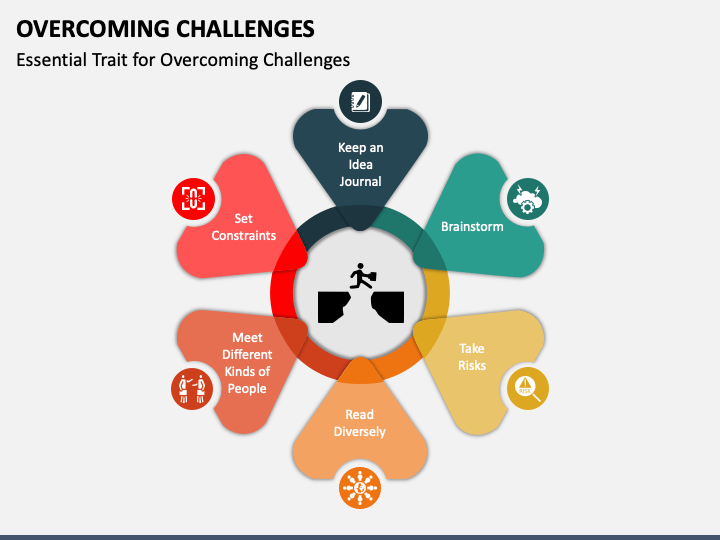 OVERCOMING CHALLENGES
Essential Trait for Overcoming Challenges

Keep an Idea Journal

Brainstorm

Take Risks

RISK

Read Diversely

Meet Different Kinds of People

Set Constraints